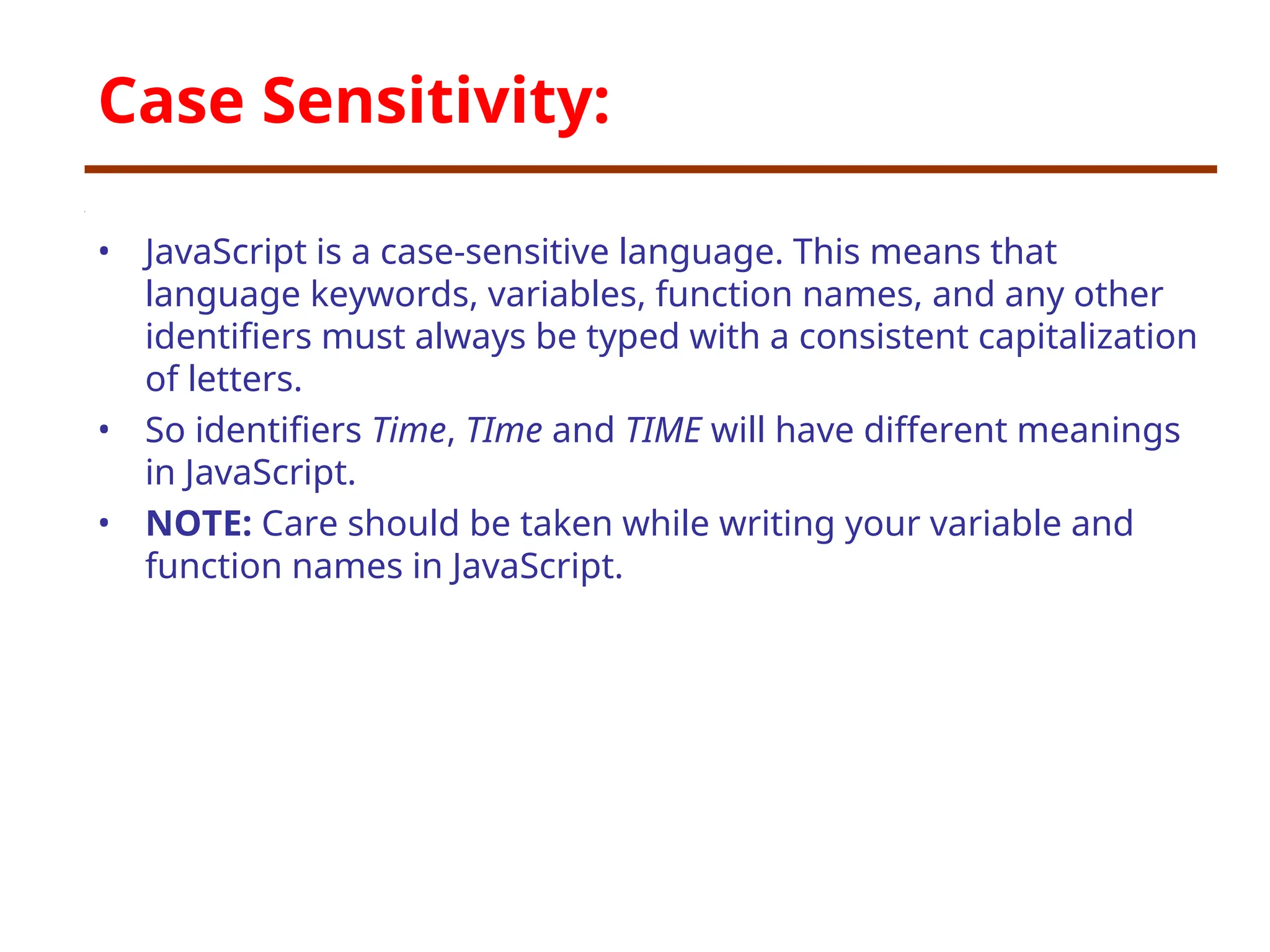 Case Sensitivity:

• JavaScript is a case-sensitive language. This means that language keywords, variables, function names, and any other identifiers must always be typed with a consistent capitalization of letters.

• So identifiers Time, TIme and TIME will have different meanings in JavaScript.

• NOTE: Care should be taken while writing your variable and function names in JavaScript.